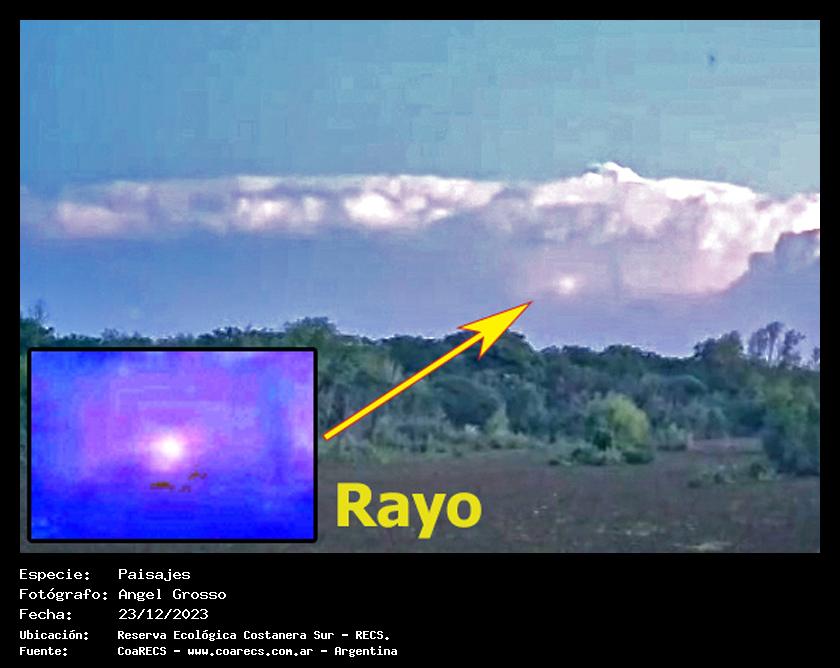 Rayo

Especie: Paisajes
Fotógrafo: Angel Grosso
Fecha: 23/12/2023
Ubicación: Reserva Ecológica Costanera Sur - RECS.
Fuente: CoaRECS - www.coarecs.com.ar - Argentina